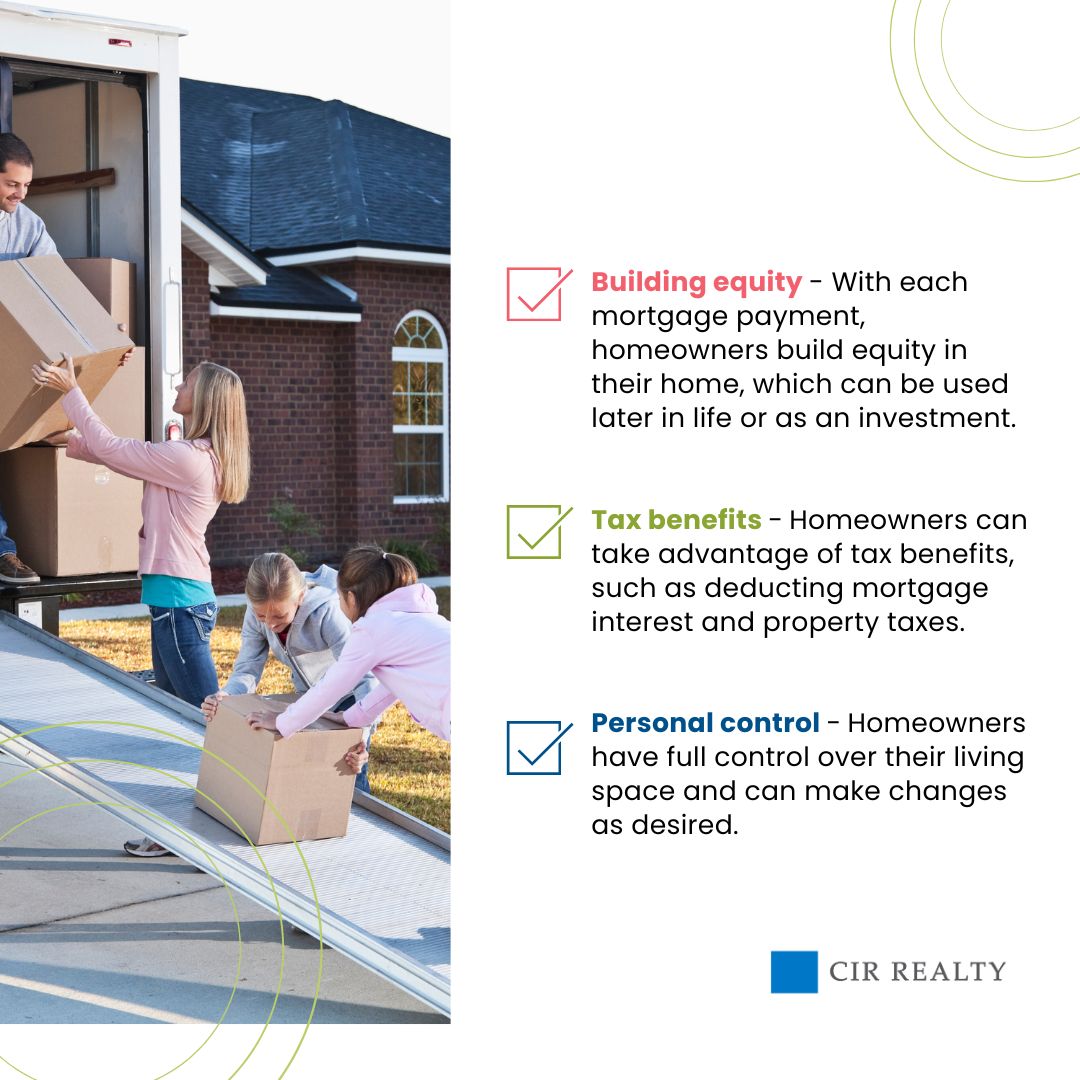 Building equity - With each mortgage payment, homeowners build equity in their home, which can be used later in life or as an investment.

Tax benefits - Homeowners can take advantage of tax benefits, such as deducting mortgage interest and property taxes.

Personal control - Homeowners have full control over their living space and can make changes as desired.

CIR REALTY